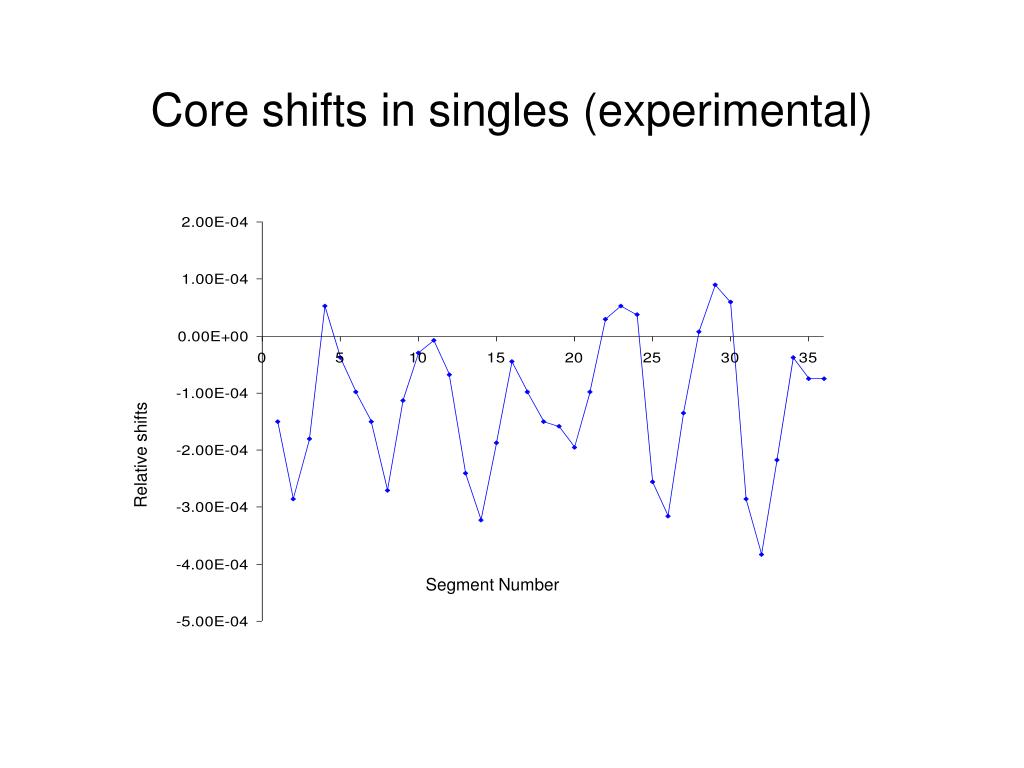 Core shifts in singles (experimental)

2.00E-04
1.00E-04
0.00E+00
-1.00E-04
-2.00E-04
-3.00E-04
-4.00E-04
-5.00E-04

0
5
10
15
20
25
30
35

Relative shifts

Segment Number